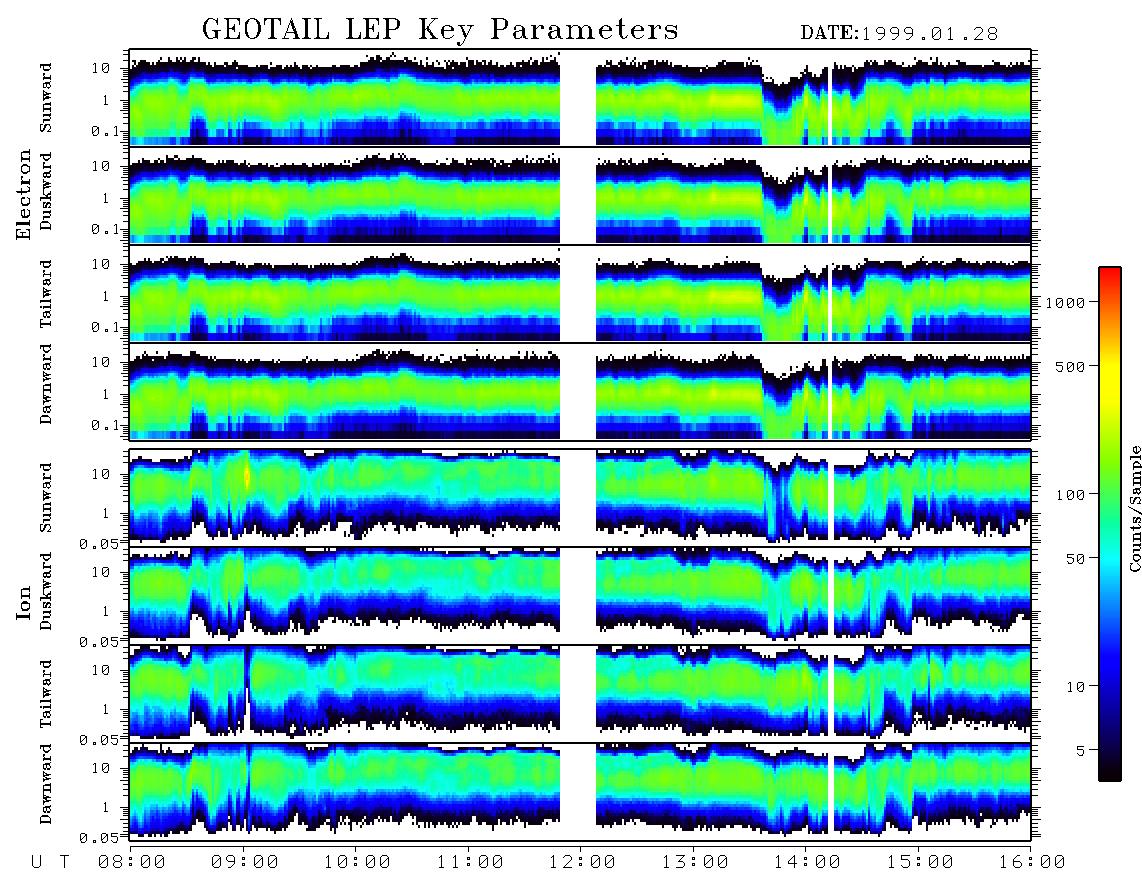 GEOTAIL LEP Key Parameters

DATE:1999.01.28

Electron

Sunward
10
1
0.1

Duskward
10
1
0.1

Tailward
10
1
0.1

Dawnward
10
1
0.1

Ion

Sunward
10
1
0.05

Duskward
10
1
0.05

Tailward
10
1
0.05

Dawnward
10
1
0.05

U T 08:00 09:00 10:00 11:00 12:00 13:00 14:00 15:00 16:00

1000
500
100
50
10
5

Counts/Sample